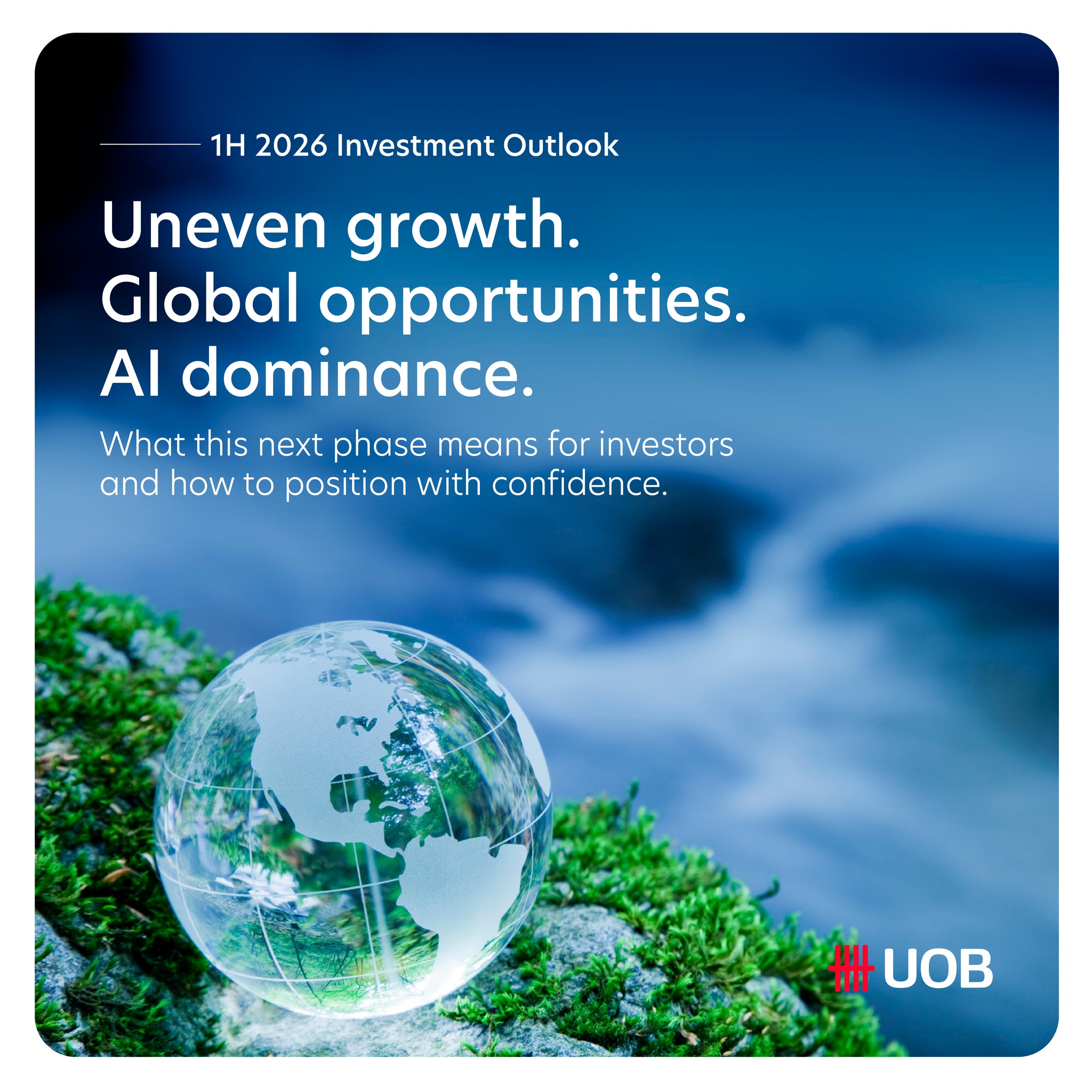 1H 2026 Investment Outlook

Uneven growth.
Global opportunities.
AI dominance.

What this next phase means for investors and how to position with confidence.

UOB